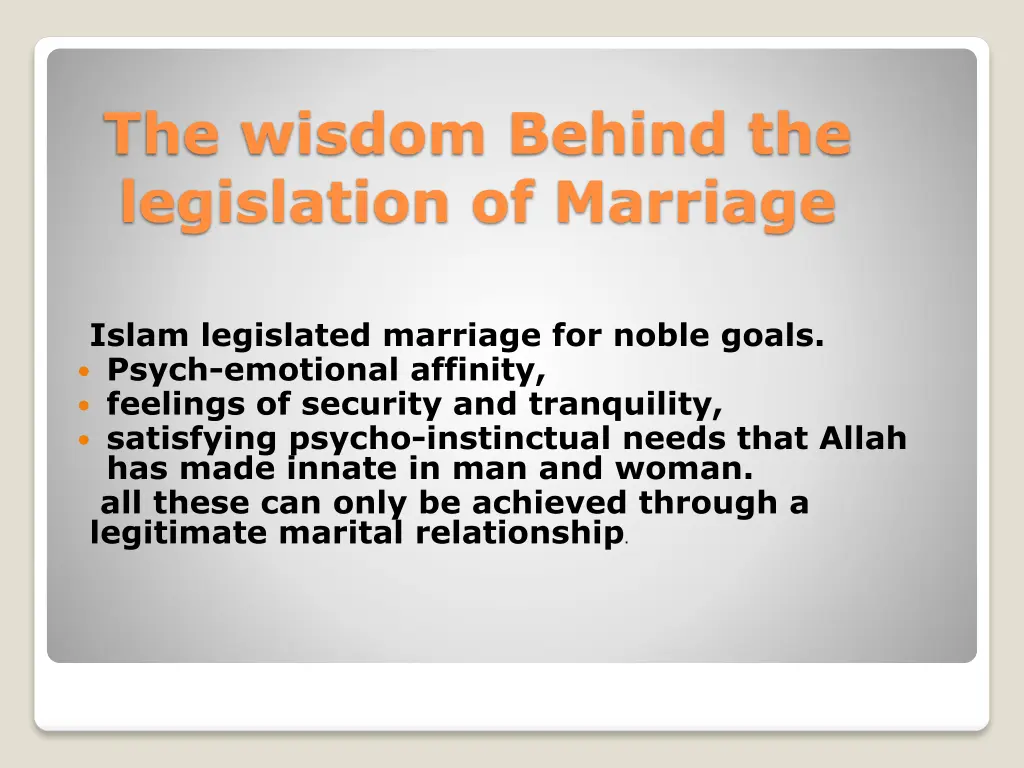 The wisdom Behind the legislation of Marriage

Islam legislated marriage for noble goals.

- Psych-emotional affinity,
- feelings of security and tranquility,
- satisfying psycho-instinctual needs that Allah has made innate in man and woman.

all these can only be achieved through a legitimate marital relationship.